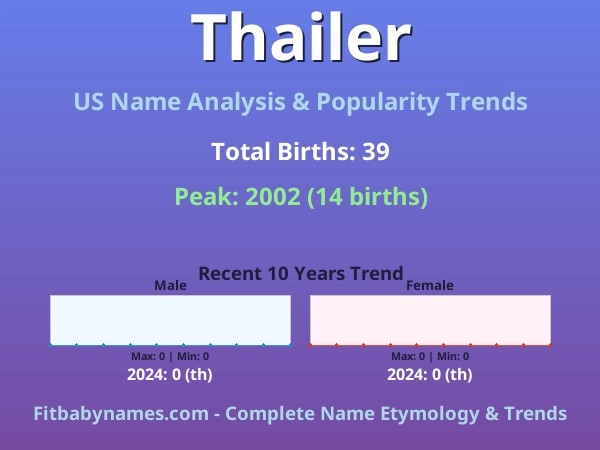 Thailer

US Name Analysis & Popularity Trends

Total Births: 39

Peak: 2002 (14 births)

Recent 10 Years Trend

Male

Max: 0 | Min: 0

2024: 0 (th)

Female

Max: 0 | Min: 0

2024: 0 (th)

Fitbabynames.com - Complete Name Etymology & Trends